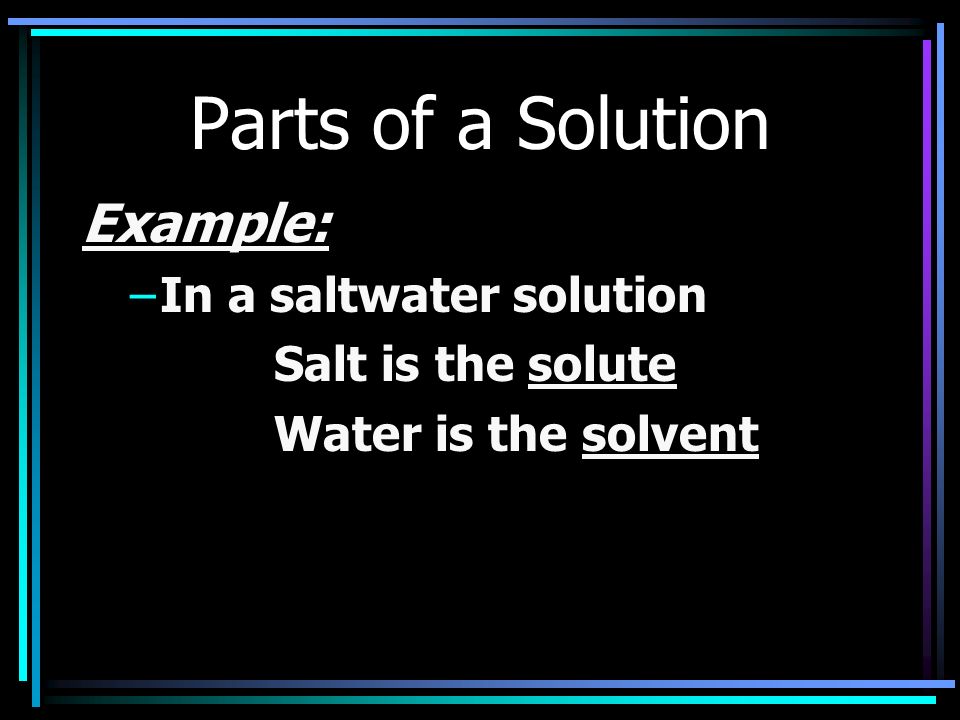 Parts of a Solution

Example:

–In a saltwater solution

Salt is the solute

Water is the solvent